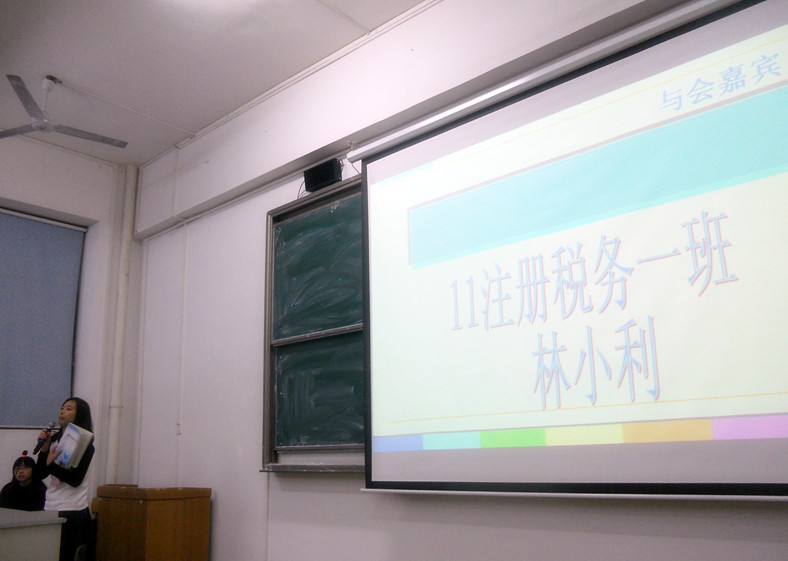 与会嘉宾

11注册税务一班
林小利